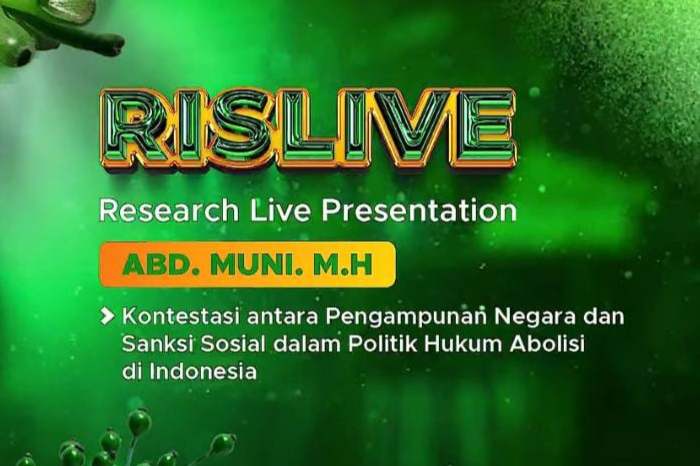 RISLIVE
Research Live Presentation

ABD. MUNI. M.H

Kontestasi antara Pengampunan Negara dan Sanksi Sosial dalam Politik Hukum Abolisi di Indonesia